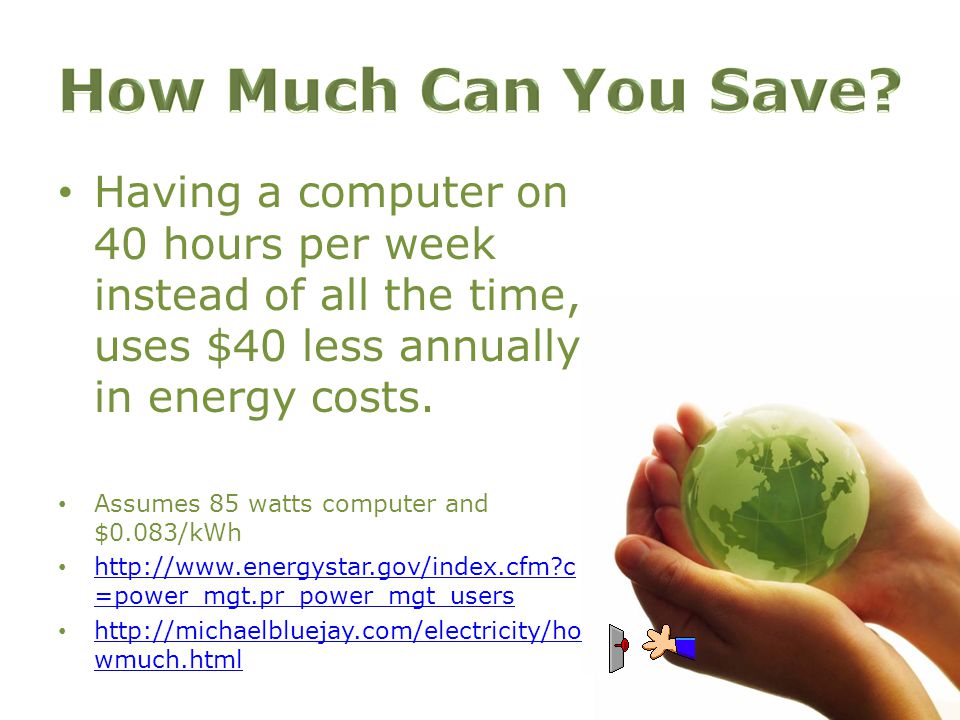 How Much Can You Save?

• Having a computer on 40 hours per week instead of all the time, uses $40 less annually in energy costs.

• Assumes 85 watts computer and $0.083/kWh
• http://www.energystar.gov/index.cfm?c=power_mgt.pr_power_mgt_users
• http://michaelbluejay.com/electricity/howmuch.html